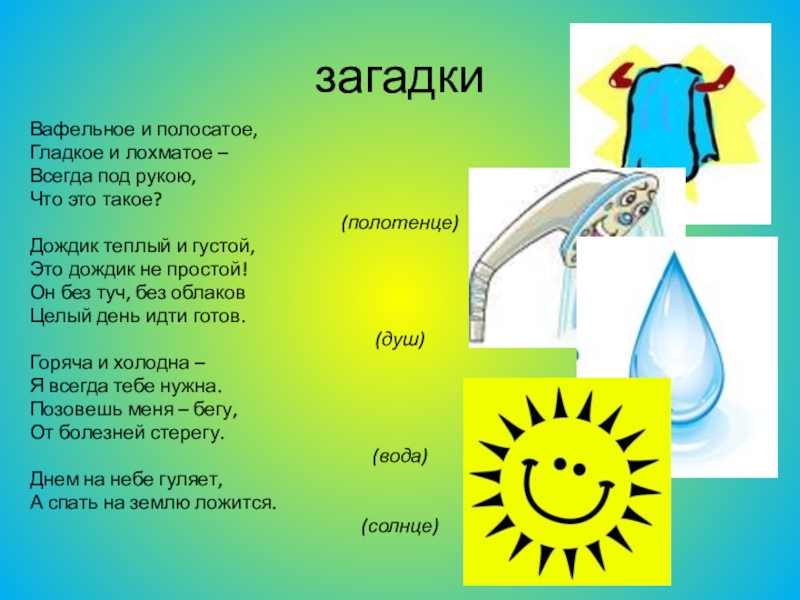 загадки

Вафельное и полосатое,
Гладкое и лохматое –
Всегда под рукою,
Что это такое?

(полотенце)

Дождик теплый и густой,
Это дождик не простой!
Он без туч, без облаков
Целый день идти готов.

(душ)

Горяча и холодна –
Я всегда тебе нужна.
Позовешь меня – бегу,
От болезней стерегу.

(вода)

Днем на небе гуляет,
А спать на землю ложится.

(солнце)